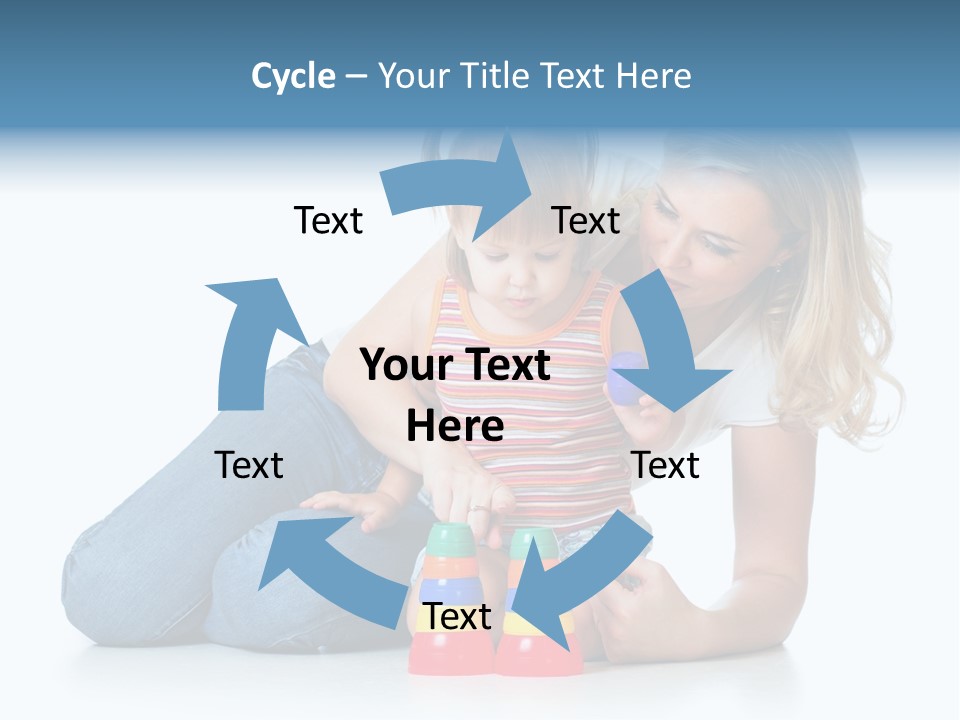 Cycle – Your Title Text Here

Text

Text

Your Text Here

Text

Text

Text